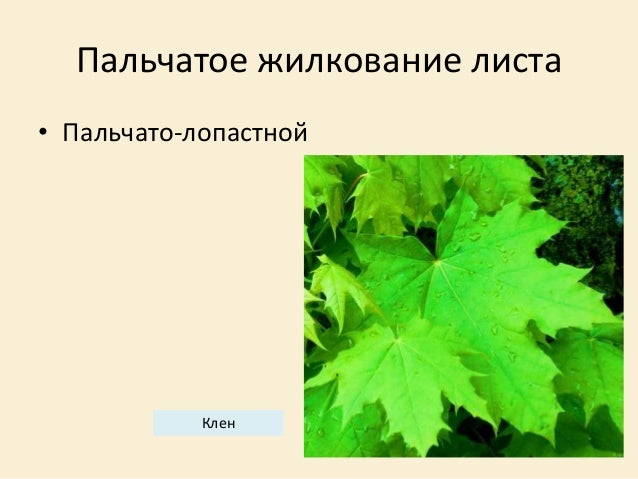 Пальчатое жилкование листа

• Пальчато-лопастной

Клен